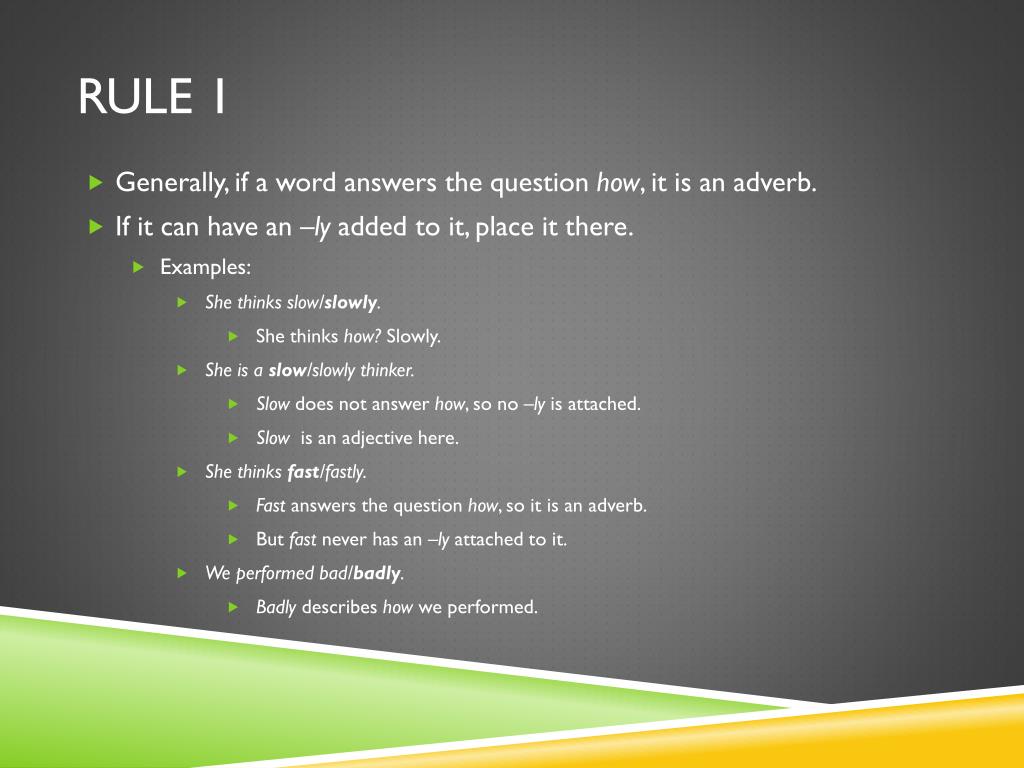 RULE 1

Generally, if a word answers the question how, it is an adverb.

If it can have an –ly added to it, place it there.

Examples:

She thinks slow/slowly.

She thinks how? Slowly.

She is a slow/slowly thinker.

Slow does not answer how, so no –ly is attached.

Slow is an adjective here.

She thinks fast/fastly.

Fast answers the question how, so it is an adverb.

But fast never has an –ly attached to it.

We performed bad/badly.

Badly describes how we performed.